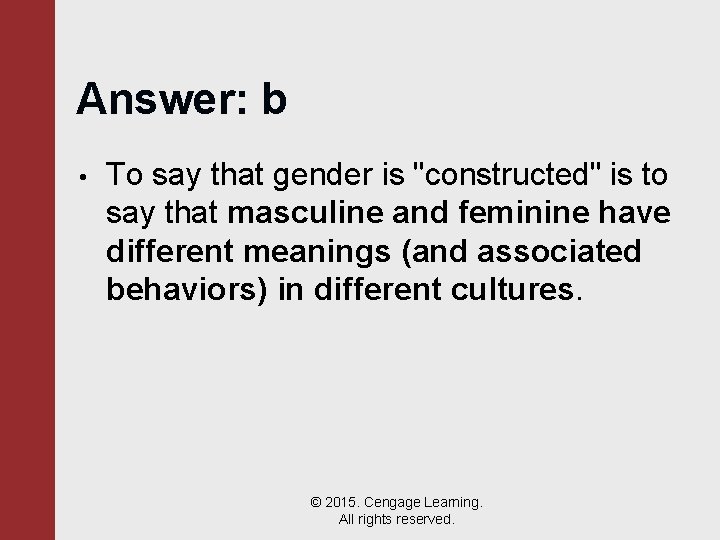 Answer: b

• To say that gender is "constructed" is to say that masculine and feminine have different meanings (and associated behaviors) in different cultures.

© 2015. Cengage Learning. All rights reserved.